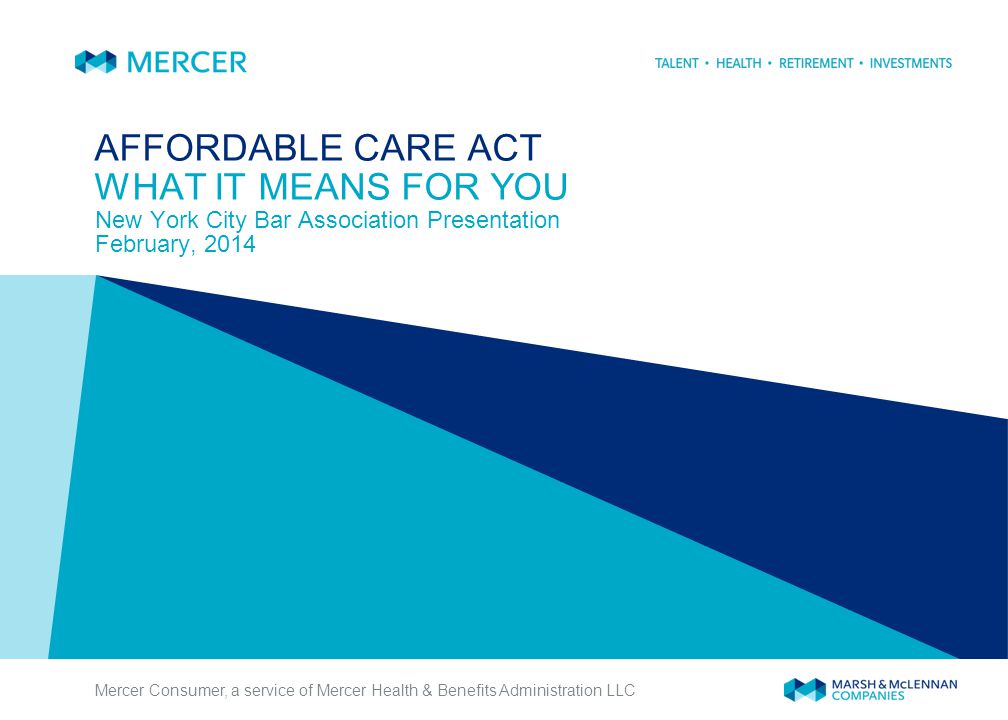 MERCER

TALENT • HEALTH • RETIREMENT • INVESTMENTS

AFFORDABLE CARE ACT
WHAT IT MEANS FOR YOU
New York City Bar Association Presentation
February, 2014

Mercer Consumer, a service of Mercer Health & Benefits Administration LLC

MARSH & McLENNAN COMPANIES